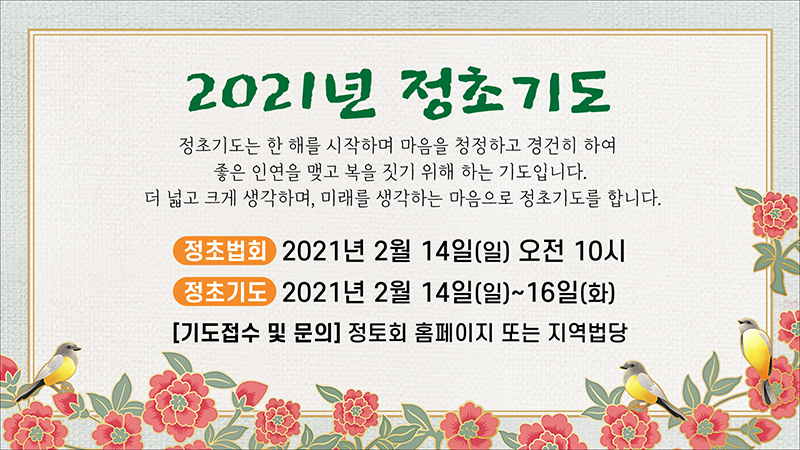 2021년 정초기도

정초기도는 한 해를 시작하며 마음을 청정하고 경건히 하여
좋은 인연을 맺고 복을 짓기 위해 하는 기도입니다.
더 넓고 크게 생각하며, 미래를 생각하는 마음으로 정초기도를 합니다.

정초법회 2021년 2월 14일(일) 오전 10시

정초기도 2021년 2월 14일(일)~16일(화)

[기도접수 및 문의] 정토회 홈페이지 또는 지역법당